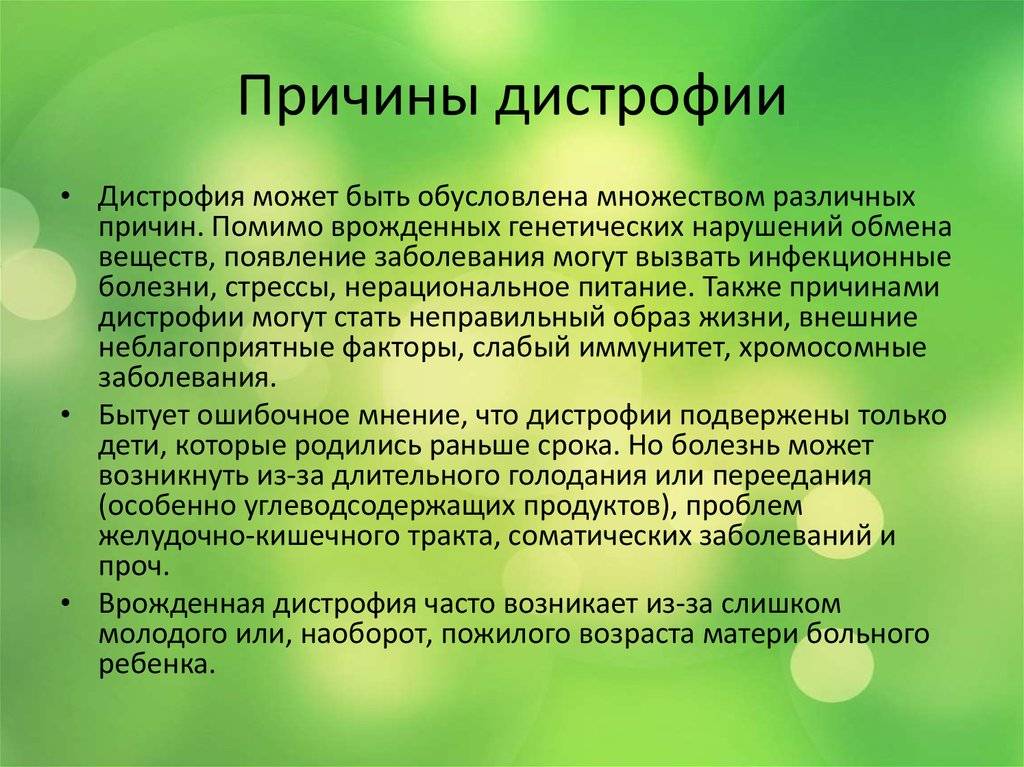 Причины дистрофии

• Дистрофия может быть обусловлена множеством различных причин. Помимо врожденных генетических нарушений обмена веществ, появление заболевания могут вызвать инфекционные болезни, стрессы, нерациональное питание. Также причинами дистрофии могут стать неправильный образ жизни, внешние неблагоприятные факторы, слабый иммунитет, хромосомные заболевания.

• Бытует ошибочное мнение, что дистрофии подвержены только дети, которые родились раньше срока. Но болезнь может возникнуть из-за длительного голодания или переедания (особенно углеводсодержащих продуктов), проблем желудочно-кишечного тракта, соматических заболеваний и проч.

• Врожденная дистрофия часто возникает из-за слишком молодого или, наоборот, пожилого возраста матери больного ребенка.